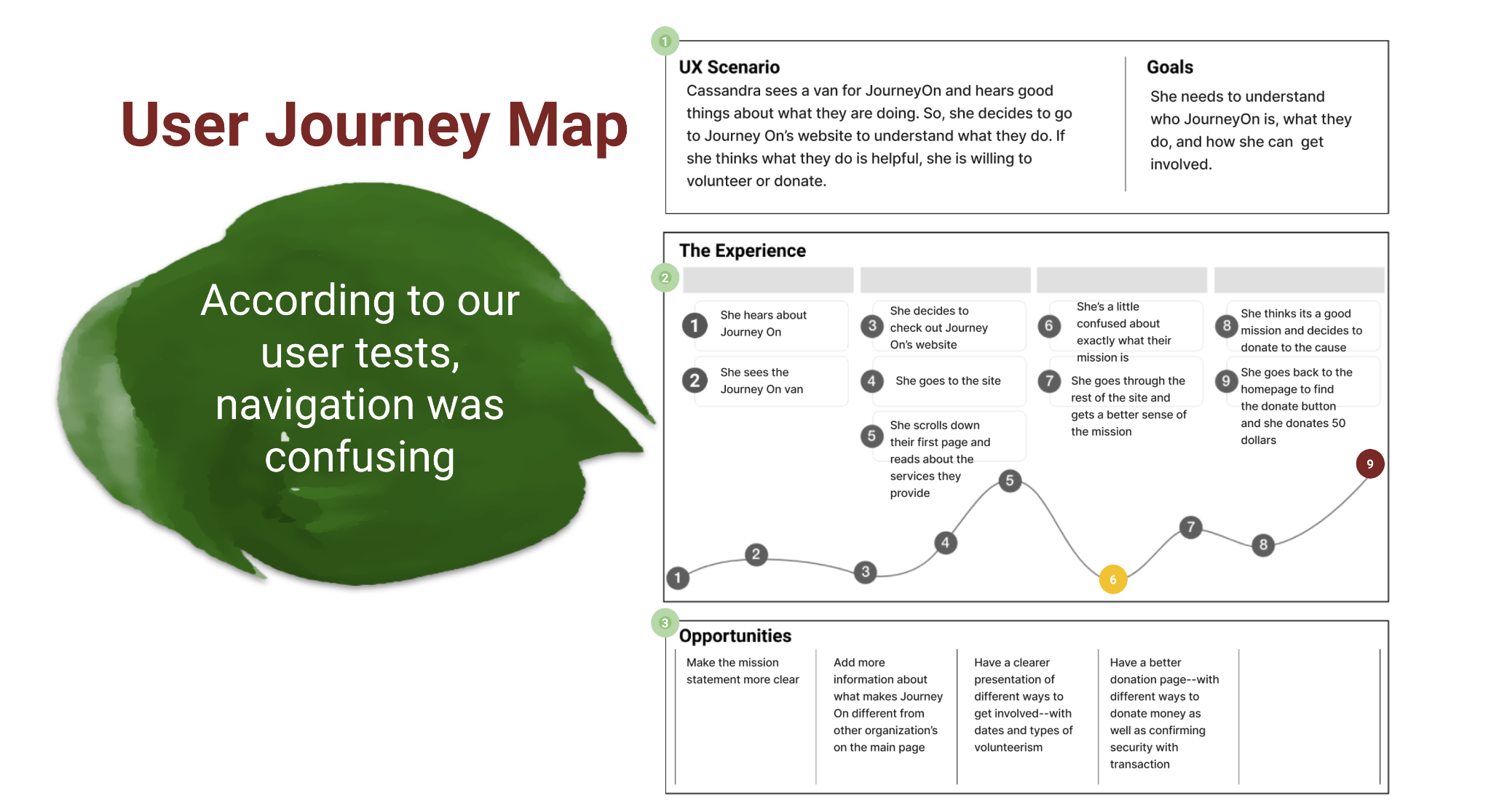 User Journey Map

According to our user tests, navigation was confusing

1

UX Scenario

Cassandra sees a van for JourneyOn and hears good things about what they are doing. So, she decides to go to Journey On's website to understand what they do. If she thinks what they do is helpful, she is willing to volunteer or donate.

Goals

She needs to understand who JourneyOn is, what they do, and how she can get involved.

The Experience

2

1 She hears about Journey On

2 She sees the Journey On van

3 She decides to check out Journey On's website

4 She goes to the site

5 She scrolls down their first page and reads about the services they provide

6 She's a little confused about exactly what their mission is

7 She goes through the rest of the site and gets a better sense of the mission

8 She thinks its a good mission and decides to donate to the cause

9 She goes back to the homepage to find the donate button and she donates 50 dollars

1 2 3 4 5 6 7 8 9

3

Opportunities

Make the mission statement more clear

Add more information about what makes Journey On different from other organization's on the main page

Have a clearer presentation of different ways to get involved--with dates and types of volunteerism

Have a better donation page--with different ways to donate money as well as confirming security with transaction